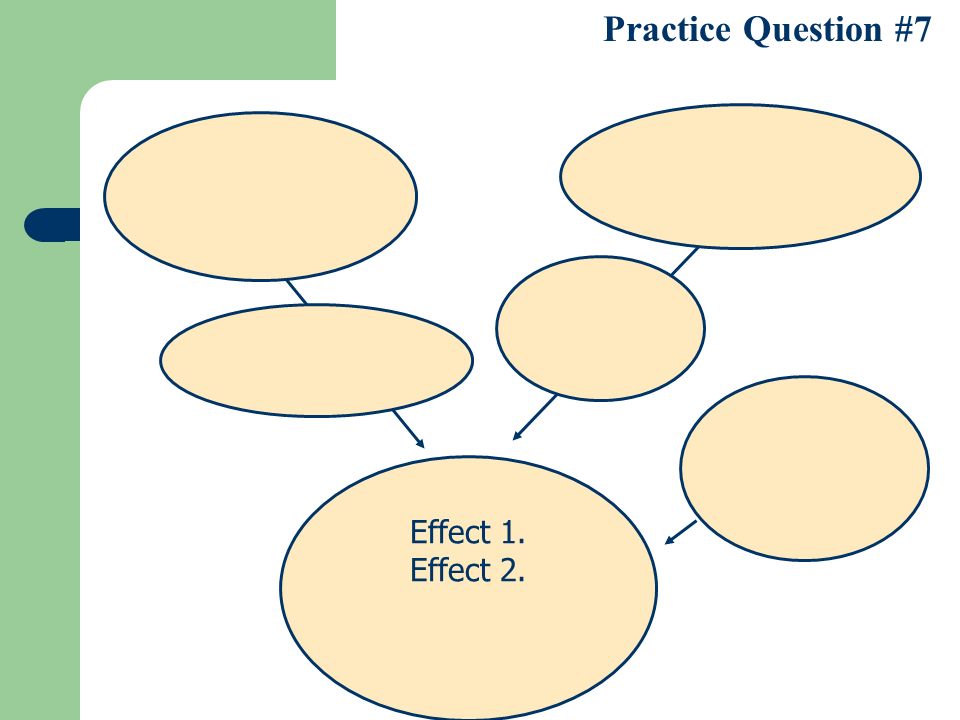 Practice Question #7

Effect 1.
Effect 2.